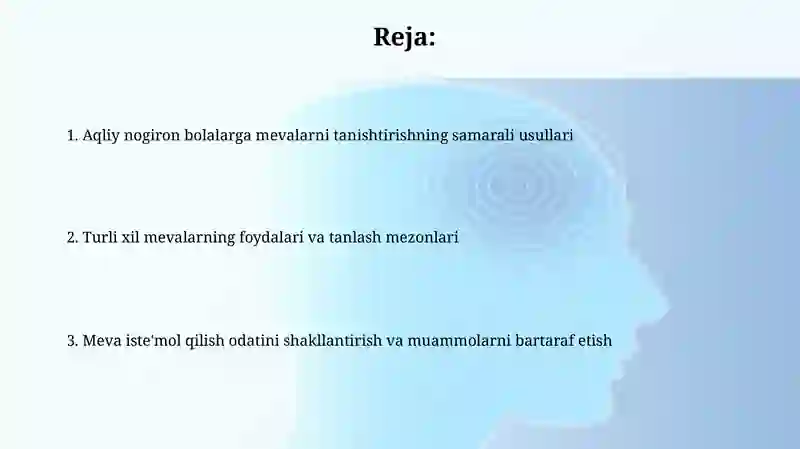 Reja:

1. Aqliy nogiron bolalarga mevalarni tanishtirishning samarali usullari

2. Turli xil mevalarning foydalari va tanlash mezonlari

3. Meva iste'mol qilish odatini shakllantirish va muammolarni bartaraf etish